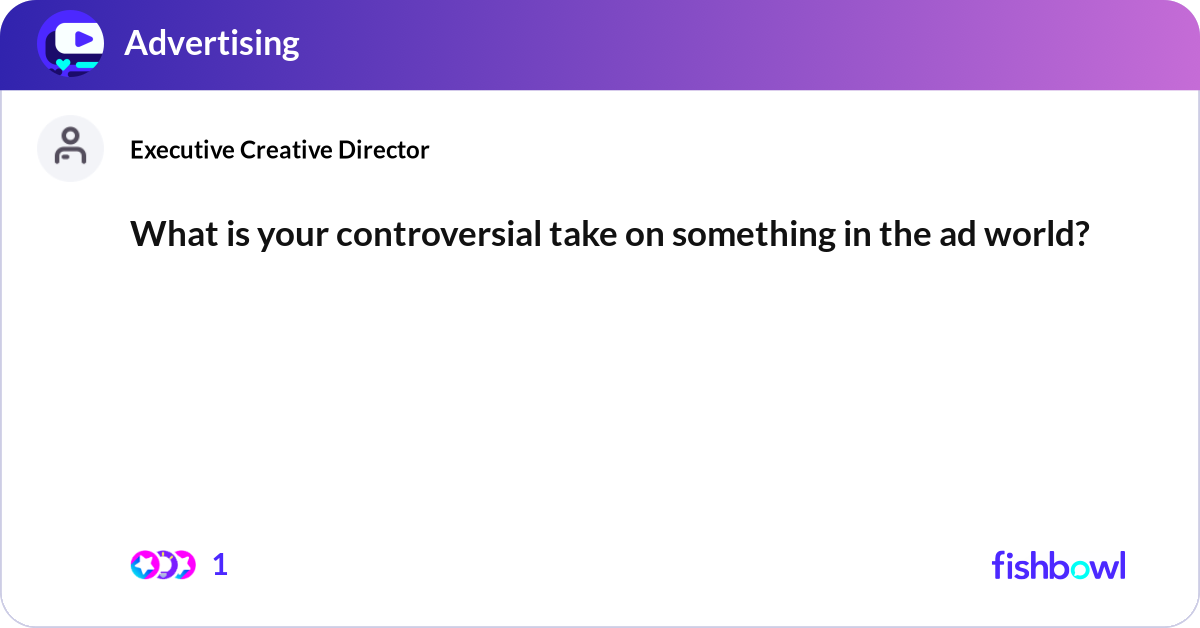 Advertising

Executive Creative Director

What is your controversial take on something in the ad world?

1

fishbowl